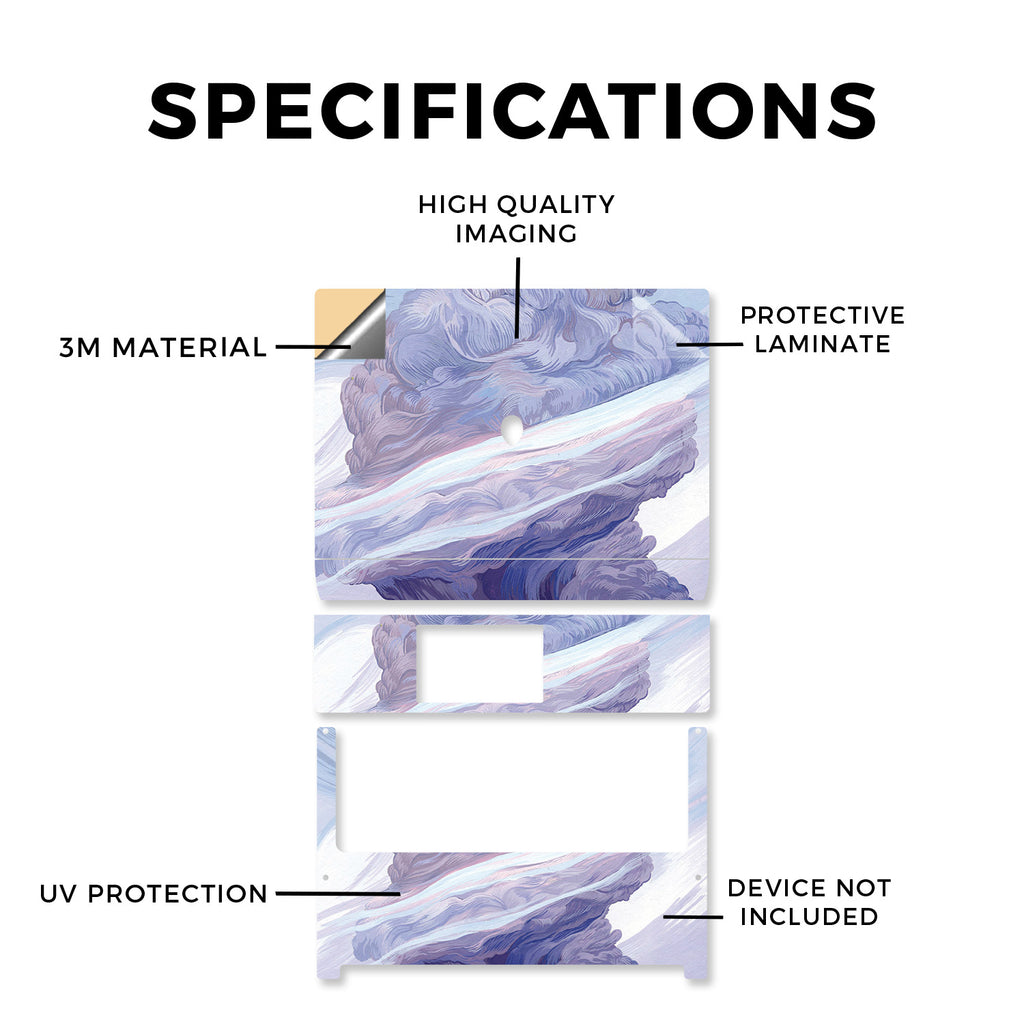 SPECIFICATIONS

HIGH QUALITY IMAGING

3M MATERIAL

PROTECTIVE LAMINATE

UV PROTECTION

DEVICE NOT INCLUDED